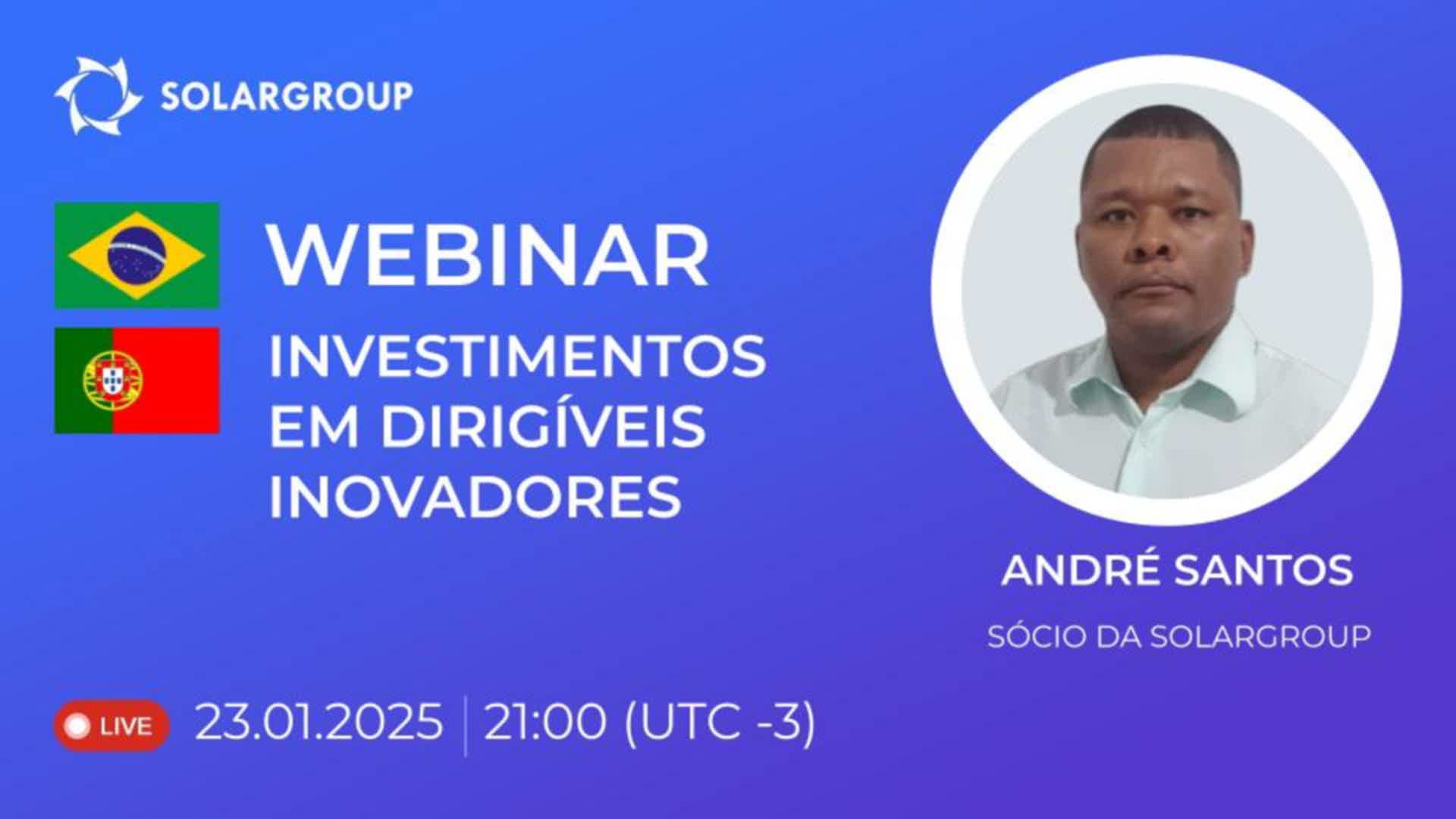 SOLARGROUP

WEBINAR

INVESTIMENTOS EM DIRIGÍVEIS INOVADORES

ANDRÉ SANTOS

SÓCIO DA SOLARGROUP

LIVE 23.01.2025 | 21:00 (UTC -3)